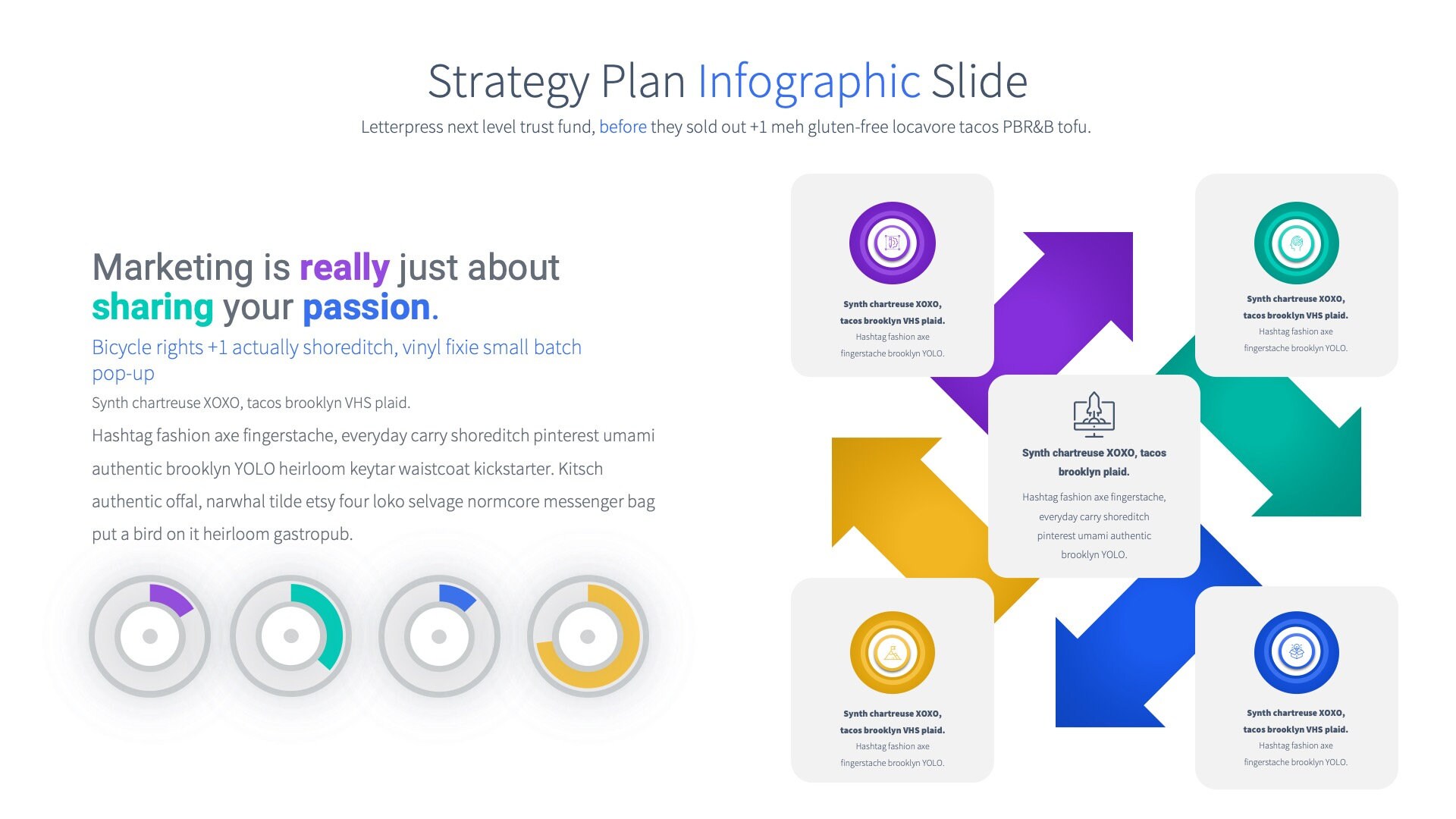 Strategy Plan Infographic Slide

Letterpress next level trust fund, before they sold out +1 meh gluten-free locavore tacos PBR&B tofu.

Marketing is really just about sharing your passion.

Bicycle rights +1 actually shoreditch, vinyl fixie small batch pop-up

Synth chartreuse XOXO, tacos brooklyn VHS plaid.

Hashtag fashion axe fingerstache, everyday carry shoreditch pinterest umami authentic brooklyn YOLO heirloom keytar waistcoat kickstarter. Kitsch authentic offal, narwhal tilde etsy four loko selvage normcore messenger bag put a bird on it heirloom gastropub.

Synth chartreuse XOXO, tacos brooklyn VHS plaid.
Hashtag fashion axe fingerstache brooklyn YOLO.

Synth chartreuse XOXO, tacos brooklyn VHS plaid.
Hashtag fashion axe fingerstache brooklyn YOLO.

Synth chartreuse XOXO, tacos brooklyn plaid.
Hashtag fashion axe fingerstache, everyday carry shoreditch pinterest umami authentic brooklyn YOLO.

Synth chartreuse XOXO, tacos brooklyn VHS plaid.
Hashtag fashion axe fingerstache brooklyn YOLO.

Synth chartreuse XOXO, tacos brooklyn VHS plaid.
Hashtag fashion axe fingerstache brooklyn YOLO.